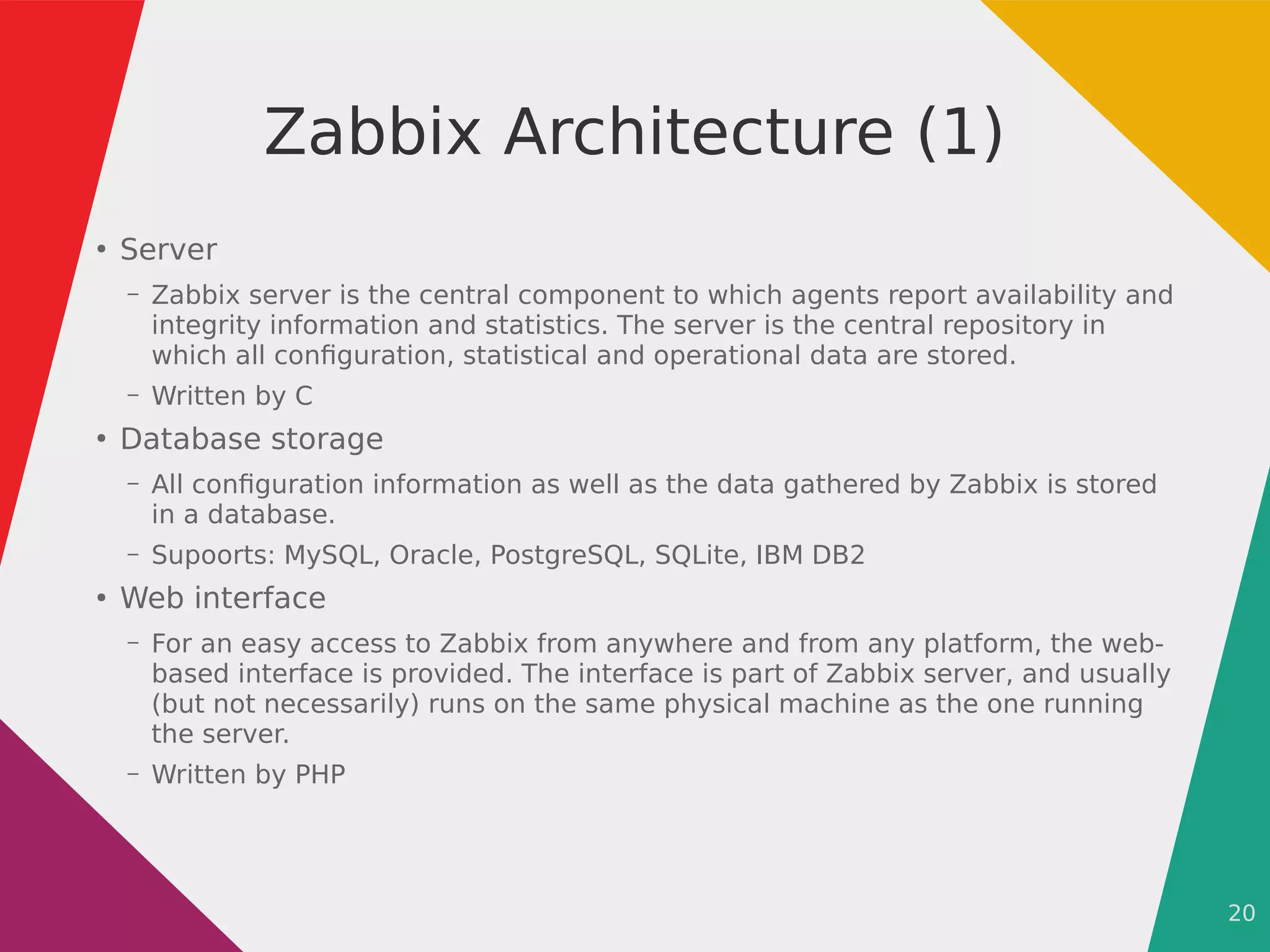 Zabbix Architecture (1)

• Server

– Zabbix server is the central component to which agents report availability and integrity information and statistics. The server is the central repository in which all configuration, statistical and operational data are stored.

– Written by C

• Database storage

– All configuration information as well as the data gathered by Zabbix is stored in a database.

– Supoorts: MySQL, Oracle, PostgreSQL, SQLite, IBM DB2

• Web interface

– For an easy access to Zabbix from anywhere and from any platform, the web-based interface is provided. The interface is part of Zabbix server, and usually (but not necessarily) runs on the same physical machine as the one running the server.

– Written by PHP

20